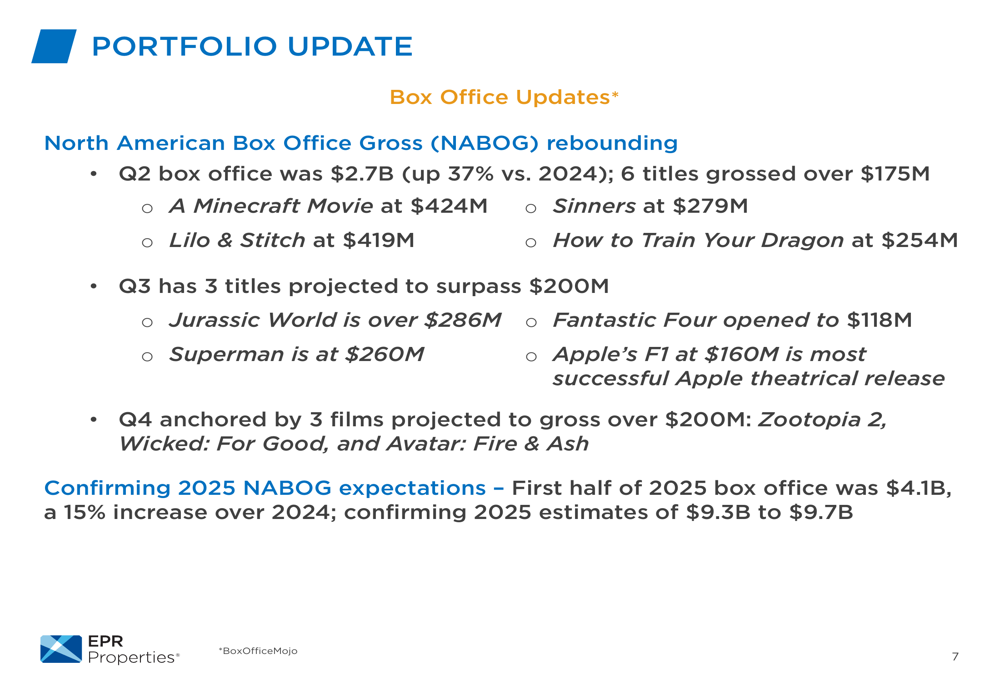 PORTFOLIO UPDATE

Box Office Updates*

North American Box Office Gross (NABOG) rebounding

• Q2 box office was \$2.7B (up 37% vs. 2024); 6 titles grossed over \$175M

o A Minecraft Movie at \$424M

o Lilo & Stitch at \$419M

o Sinners at \$279M

o How to Train Your Dragon at \$254M

• Q3 has 3 titles projected to surpass \$200M

o Jurassic World is over \$286M

o Superman is at \$260M

o Fantastic Four opened to \$118M

o Apple's F1 at \$160M is most successful Apple theatrical release

• Q4 anchored by 3 films projected to gross over \$200M: Zootopia 2, Wicked: For Good, and Avatar: Fire & Ash

Confirming 2025 NABOG expectations – First half of 2025 box office was \$4.1B, a 15% increase over 2024; confirming 2025 estimates of \$9.3B to \$9.7B

EPR Properties®

*BoxOfficeMojo

7